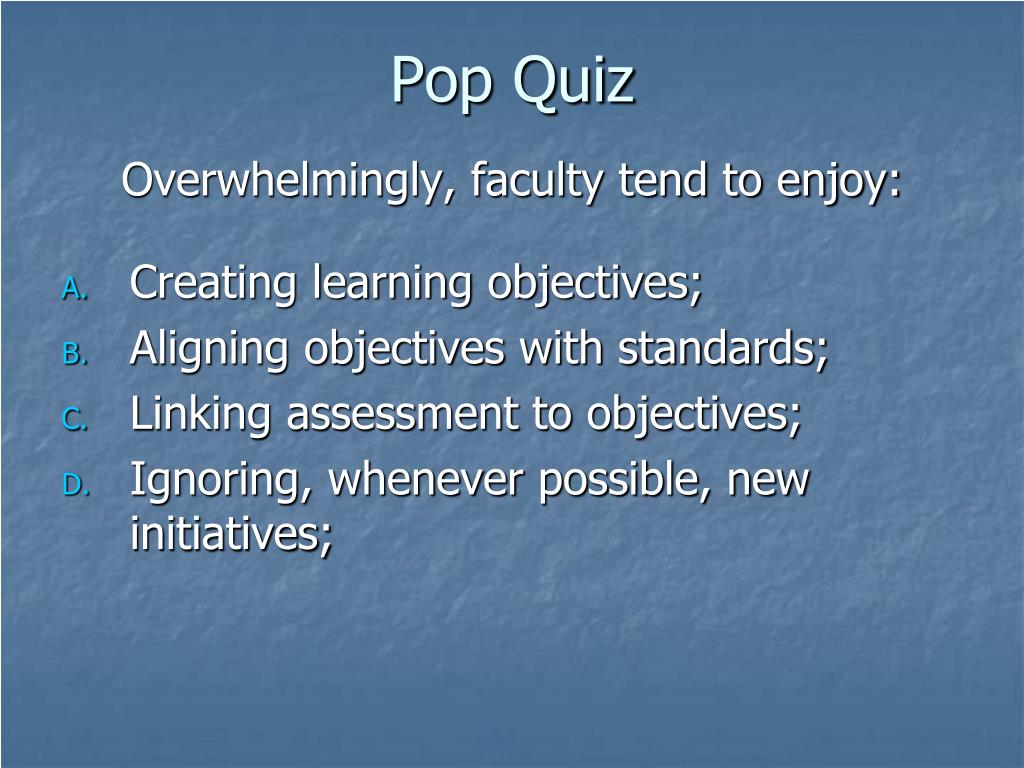 Pop Quiz

Overwhelmingly, faculty tend to enjoy:

A. Creating learning objectives;
B. Aligning objectives with standards;
C. Linking assessment to objectives;
D. Ignoring, whenever possible, new initiatives;